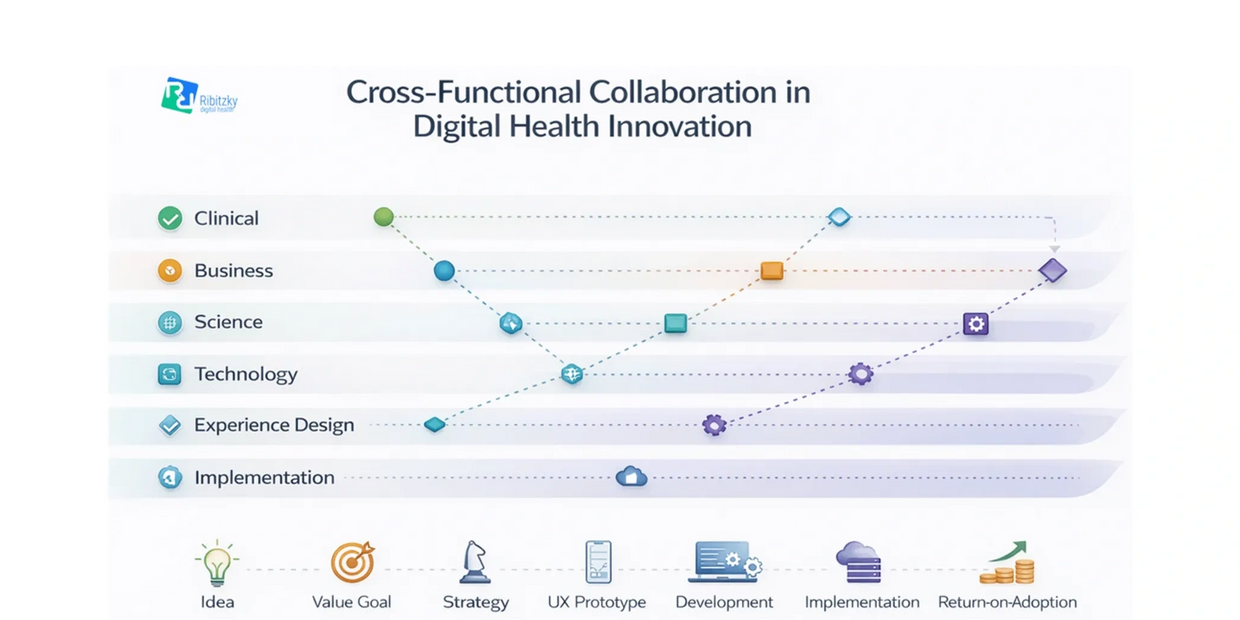 Ribitzky digital health

Cross-Functional Collaboration in Digital Health Innovation

Clinical
Business
Science
Technology
Experience Design
Implementation

Idea
Value Goal
Strategy
UX Prototype
Development
Implementation
Return-on-Adoption